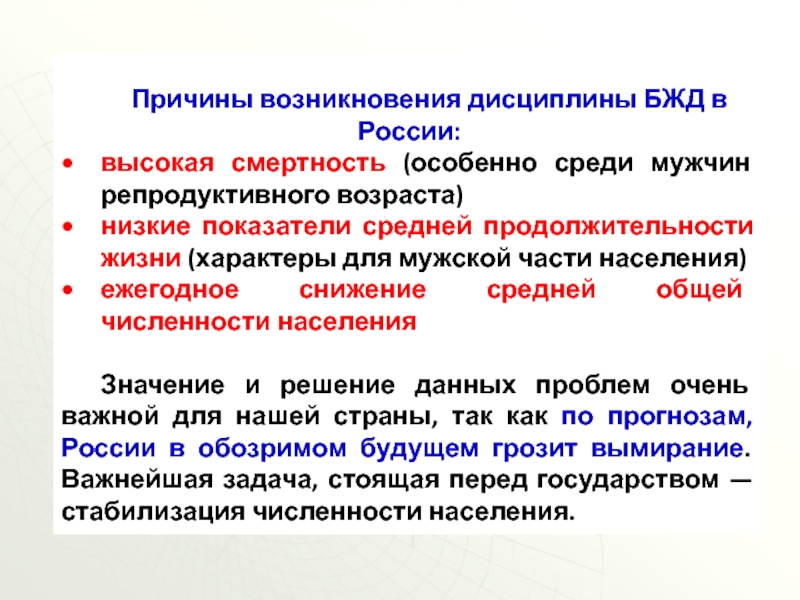 Причины возникновения дисциплины БЖД в России:

• высокая смертность (особенно среди мужчин репродуктивного возраста)
• низкие показатели средней продолжительности жизни (характеры для мужской части населения)
• ежегодное снижение средней общей численности населения

Значение и решение данных проблем очень важной для нашей страны, так как по прогнозам, России в обозримом будущем грозит вымирание. Важнейшая задача, стоящая перед государством — стабилизация численности населения.